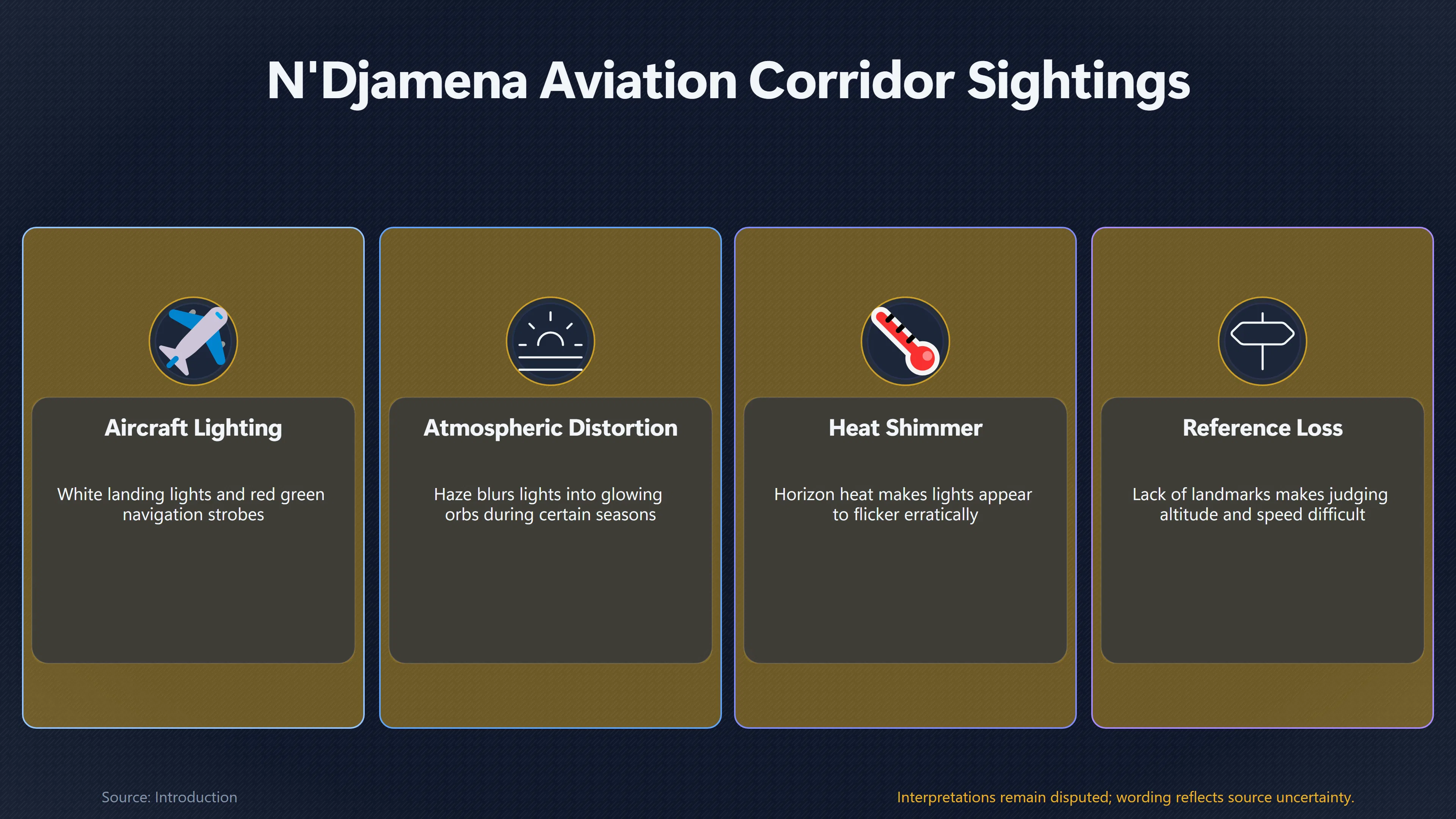 N'Djamena Aviation Corridor Sightings

Aircraft Lighting

White landing lights and red green navigation strobes

Atmospheric Distortion

Haze blurs lights into glowing orbs during certain seasons

Heat Shimmer

Horizon heat makes lights appear to flicker erratically

Reference Loss

Lack of landmarks makes judging altitude and speed difficult

Source: Introduction

Interpretations remain disputed; wording reflects source uncertainty.